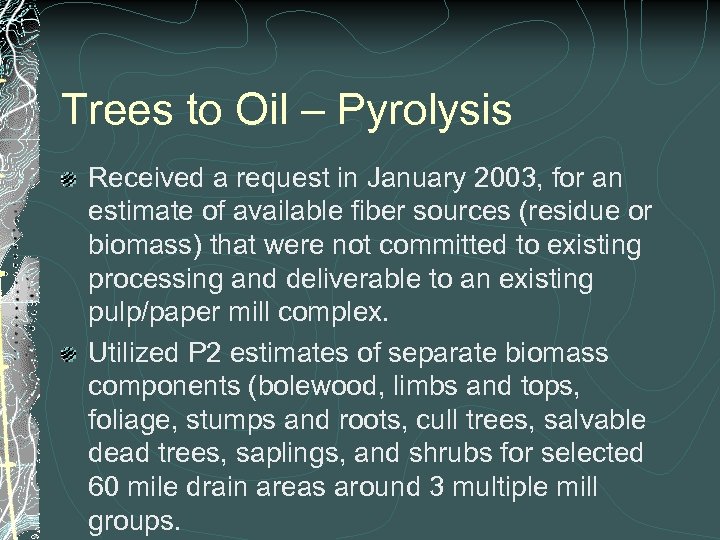 Trees to Oil – Pyrolysis

Received a request in January 2003, for an estimate of available fiber sources (residue or biomass) that were not committed to existing processing and deliverable to an existing pulp/paper mill complex.

Utilized P2 estimates of separate biomass components (bolewood, limbs and tops, foliage, stumps and roots, cull trees, salvable dead trees, saplings, and shrubs for selected 60 mile drain areas around 3 multiple mill groups.